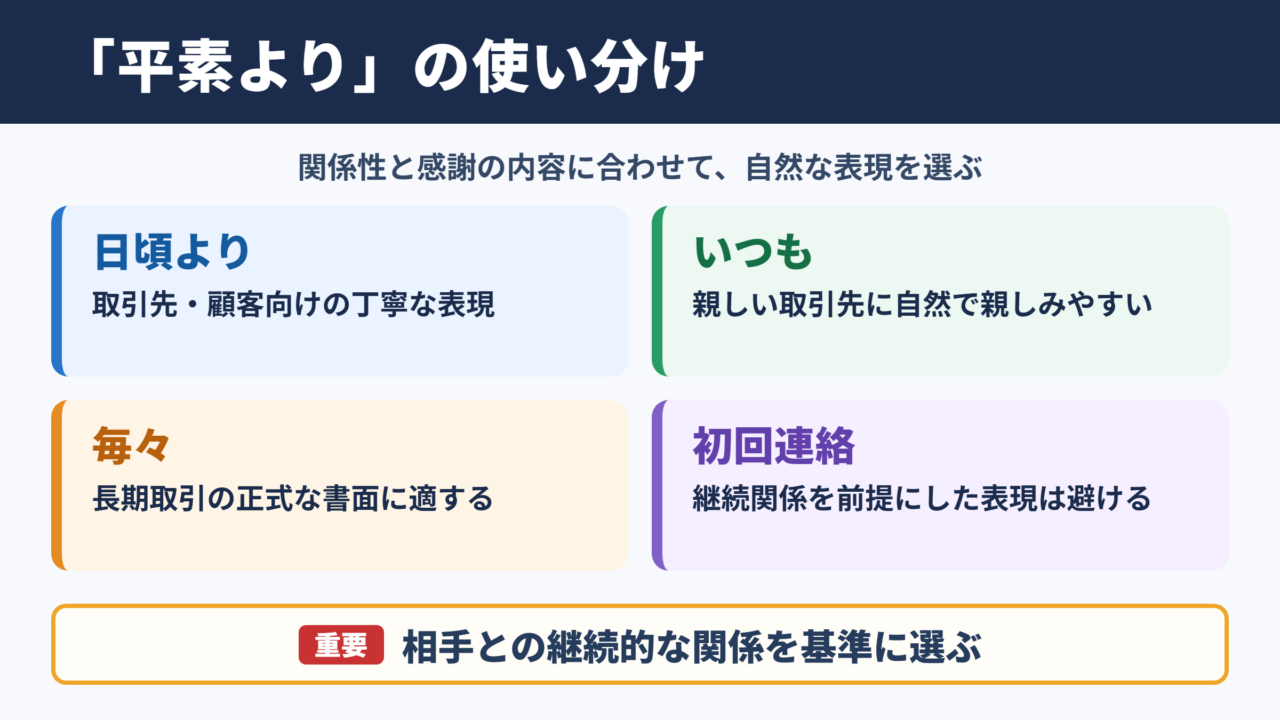 「平素より」の使い分け

関係性と感謝の内容に合わせて、自然な表現を選ぶ

日頃より
取引先・顧客向けの丁寧な表現

いつも
親しい取引先に自然で親しみやすい

毎々
長期取引の正式な書面に適する

初回連絡
継続関係を前提にした表現は避ける

重要 相手との継続的な関係を基準に選ぶ